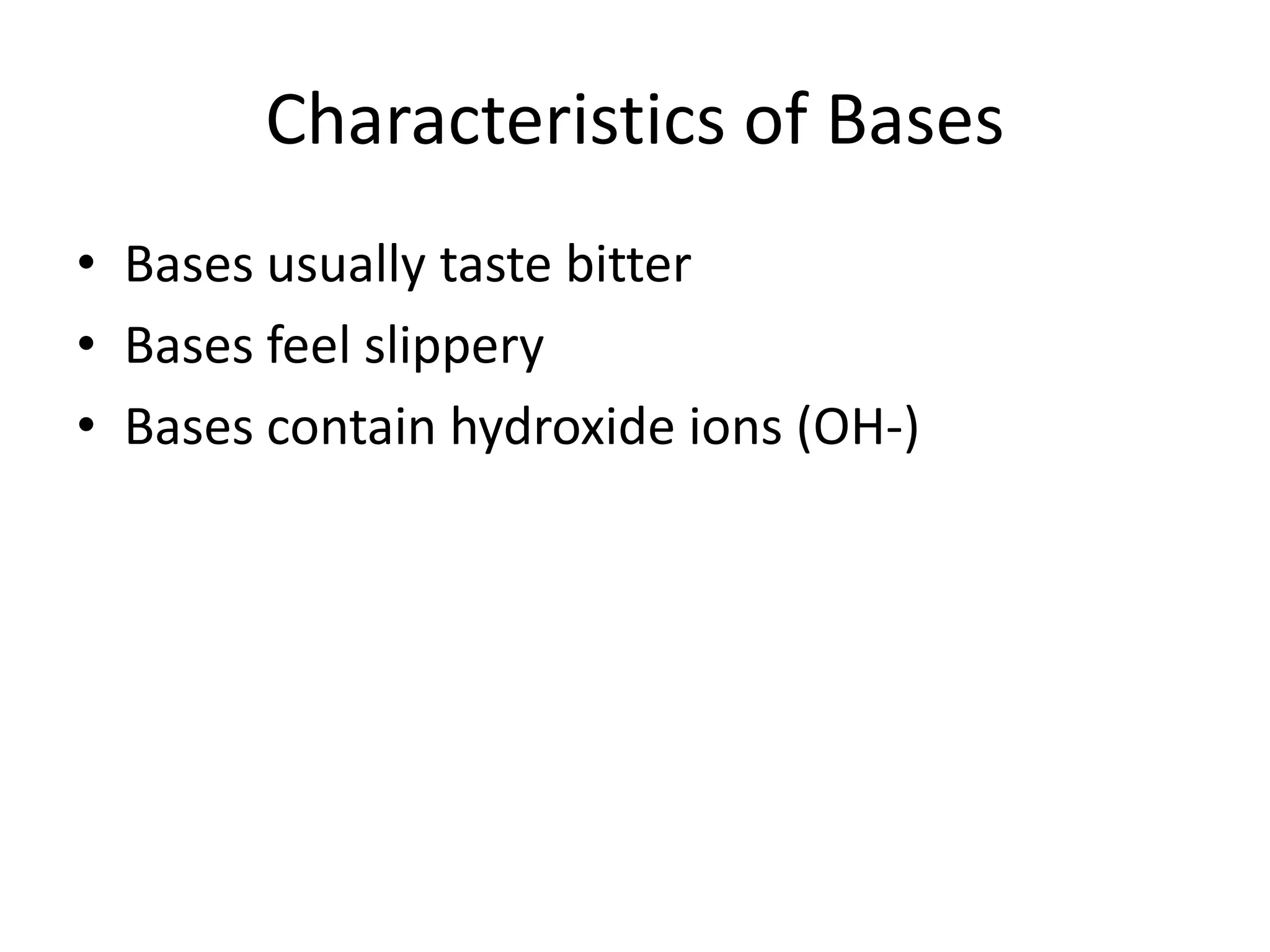 Characteristics of Bases

• Bases usually taste bitter
• Bases feel slippery
• Bases contain hydroxide ions (OH-)